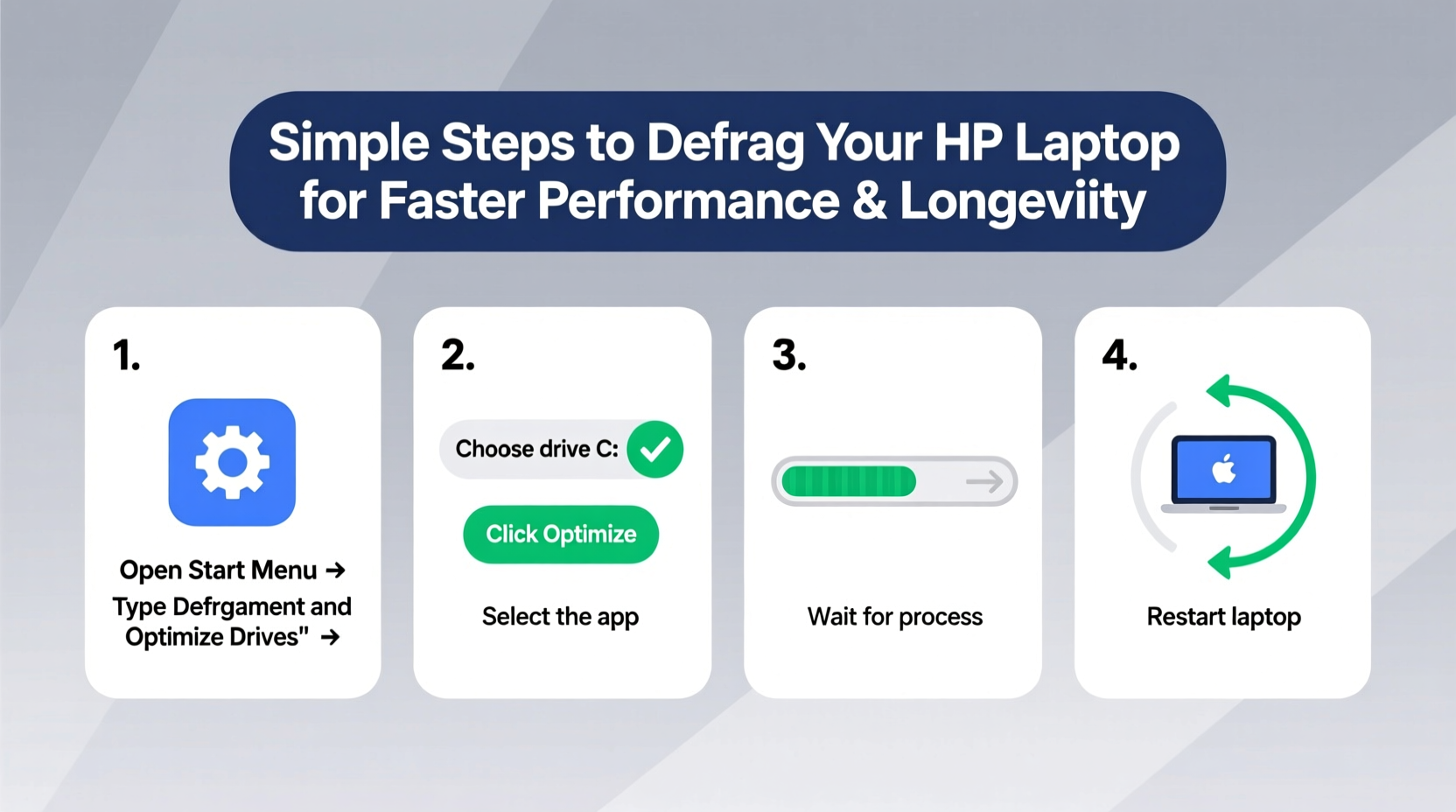 Simple Steps to Defrag Your HP Laptop for Faster Performance & Longeviity

1.

Open Start Menu → Type Defrgament and Optimize Drives" →

2.

Choose drive C:

Click Optimize

Select the app

3.

Wait for process

4.

Restart laptop